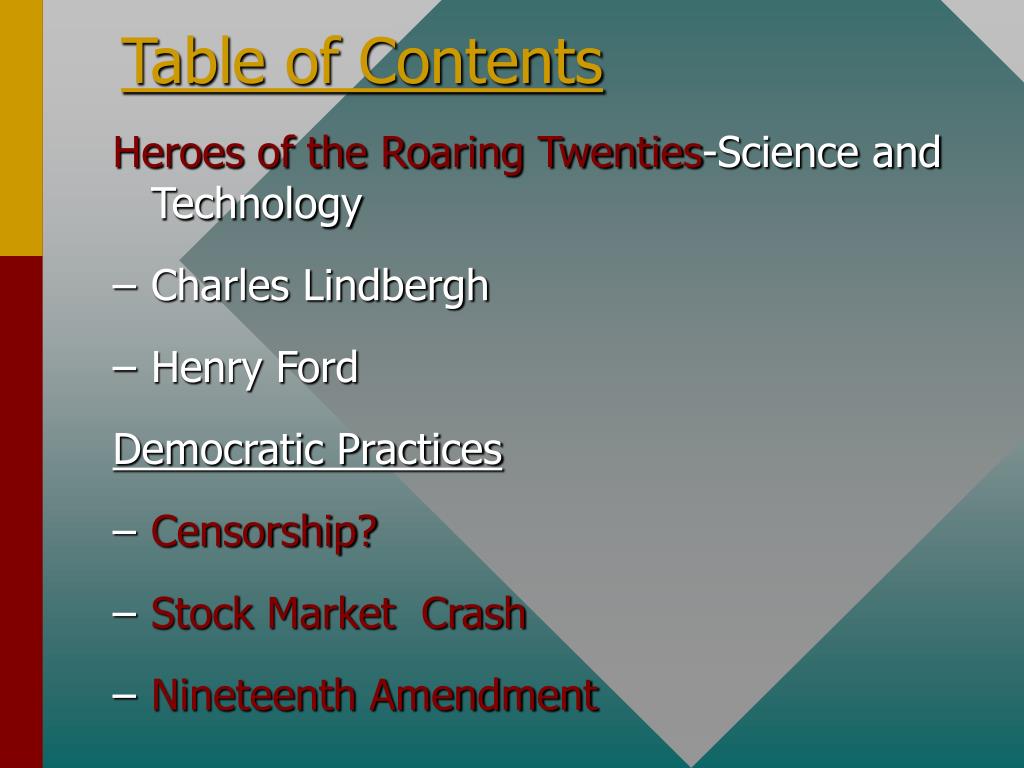 Table of Contents

Heroes of the Roaring Twenties-Science and Technology

– Charles Lindbergh

– Henry Ford

Democratic Practices

– Censorship?

– Stock Market Crash

– Nineteenth Amendment